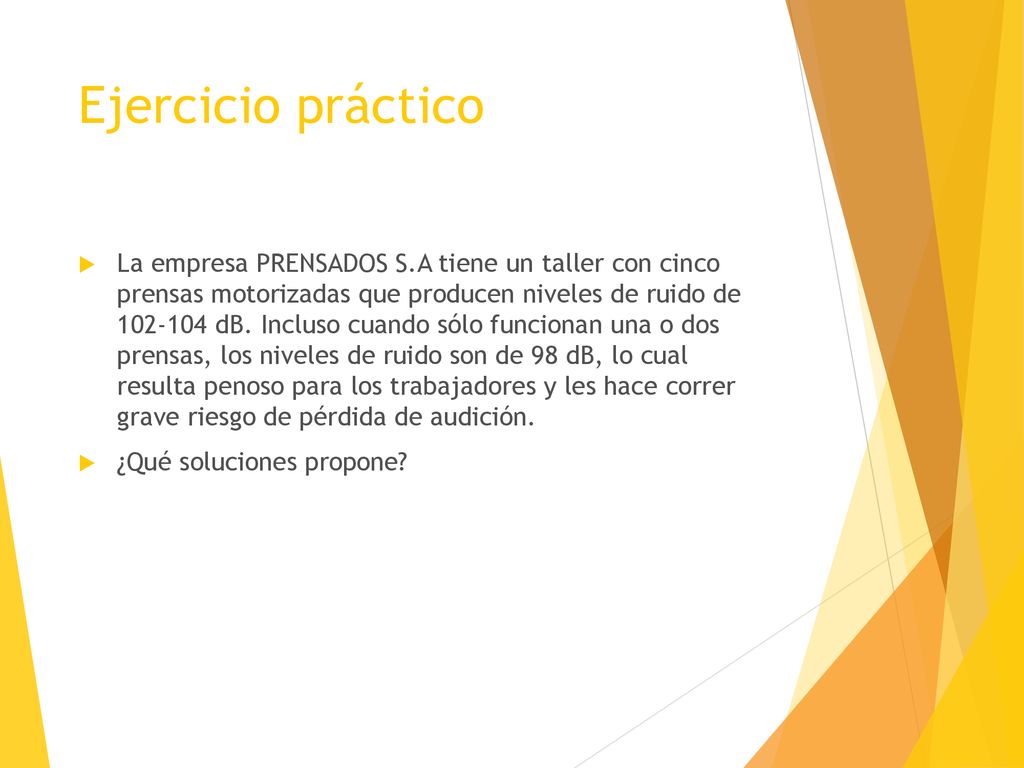 Ejercicio práctico

La empresa PRENSADOS S.A tiene un taller con cinco prensas motorizadas que producen niveles de ruido de 102-104 dB. Incluso cuando sólo funcionan una o dos prensas, los niveles de ruido son de 98 dB, lo cual resulta penoso para los trabajadores y les hace correr grave riesgo de pérdida de audición.

¿Qué soluciones propone?